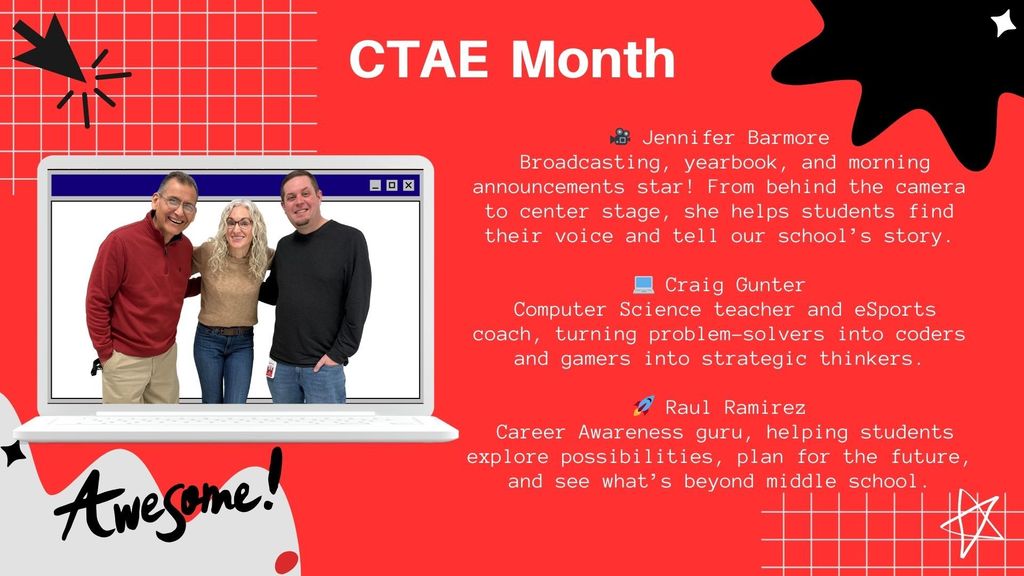 CTAE Month

🎥 Jennifer Barmore
Broadcasting, yearbook, and morning announcements star! From behind the camera to center stage, she helps students find their voice and tell our school's story.

💻 Craig Gunter
Computer Science teacher and eSports coach, turning problem-solvers into coders and gamers into strategic thinkers.

🚀 Raul Ramirez
Career Awareness guru, helping students explore possibilities, plan for the future, and see what's beyond middle school.

Awesome!